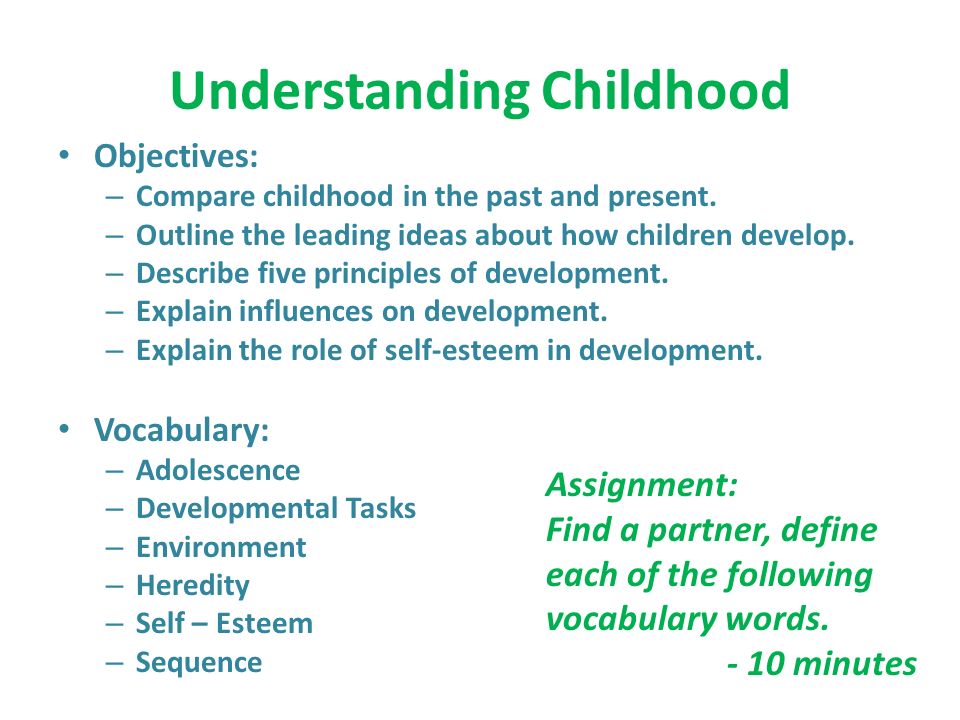 Understanding Childhood

• Objectives:
– Compare childhood in the past and present.
– Outline the leading ideas about how children develop.
– Describe five principles of development.
– Explain influences on development.
– Explain the role of self-esteem in development.

• Vocabulary:
– Adolescence
– Developmental Tasks
– Environment
– Heredity
– Self – Esteem
– Sequence

Assignment:
Find a partner, define each of the following vocabulary words.
- 10 minutes